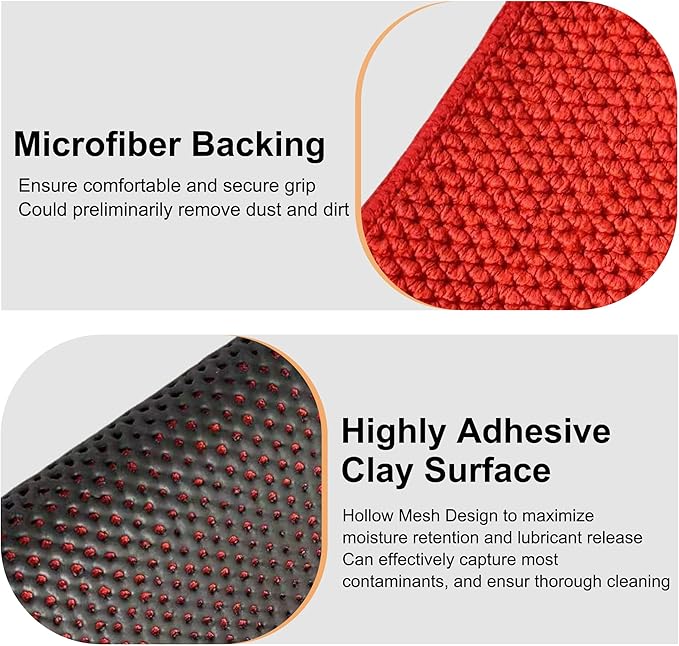 Microfiber Backing

Ensure comfortable and secure grip
Could preliminarily remove dust and dirt

Highly Adhesive Clay Surface

Hollow Mesh Design to maximize moisture retention and lubricant release
Can effectively capture most contaminants, and ensur thorough cleaning